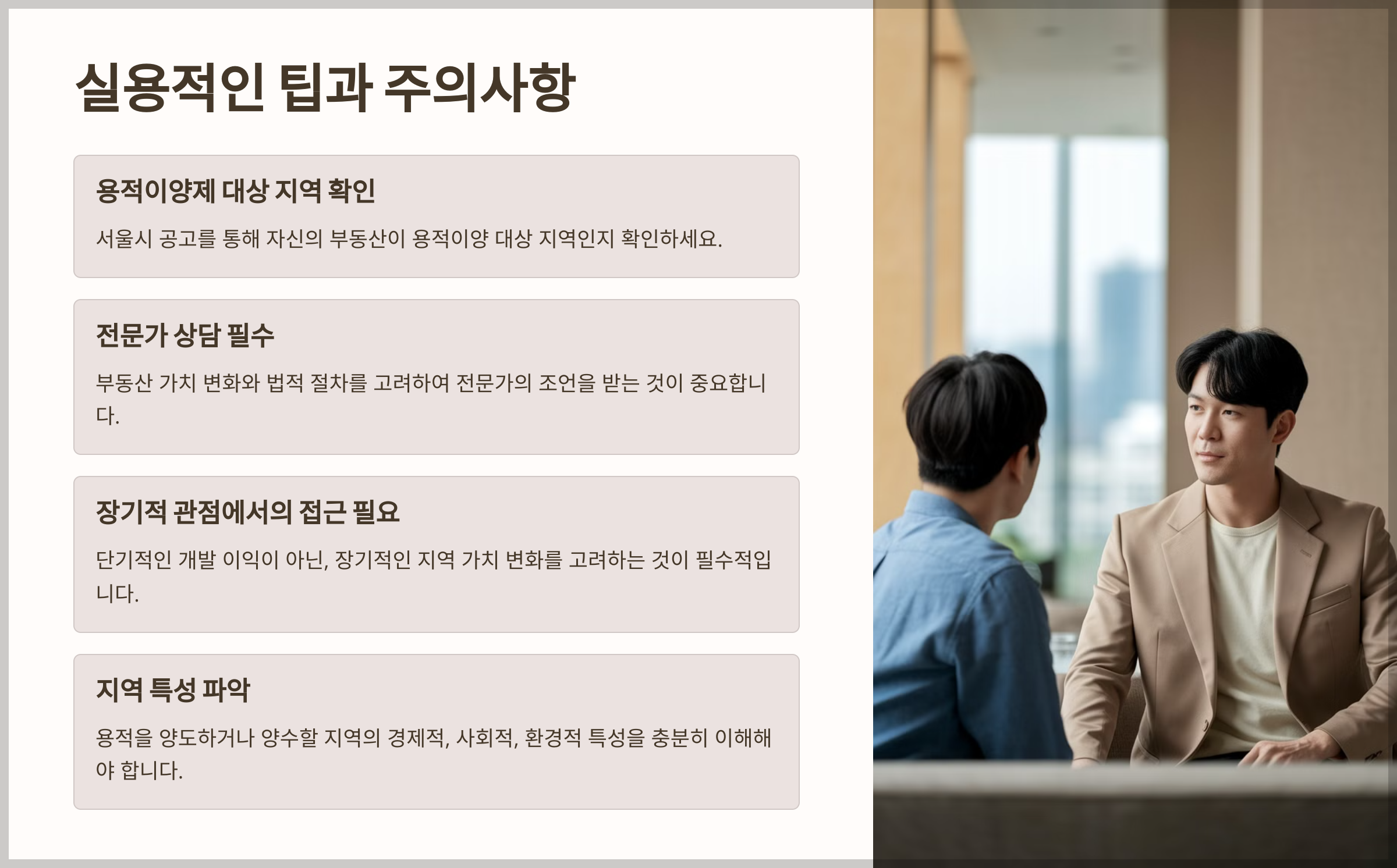 실용적인 팁과 주의사항

용적이양제 대상 지역 확인

서울시 공고를 통해 자신의 부동산이 용적이양 대상 지역인지 확인하세요.

전문가 상담 필수

부동산 가치 변화와 법적 절차를 고려하여 전문가의 조언을 받는 것이 중요합니다.

장기적 관점에서의 접근 필요

단기적인 개발 이익이 아닌, 장기적인 지역 가치 변화를 고려하는 것이 필수적입니다.

지역 특성 파악

용적을 양도하거나 양수할 지역의 경제적, 사회적, 환경적 특성을 충분히 이해해야 합니다.